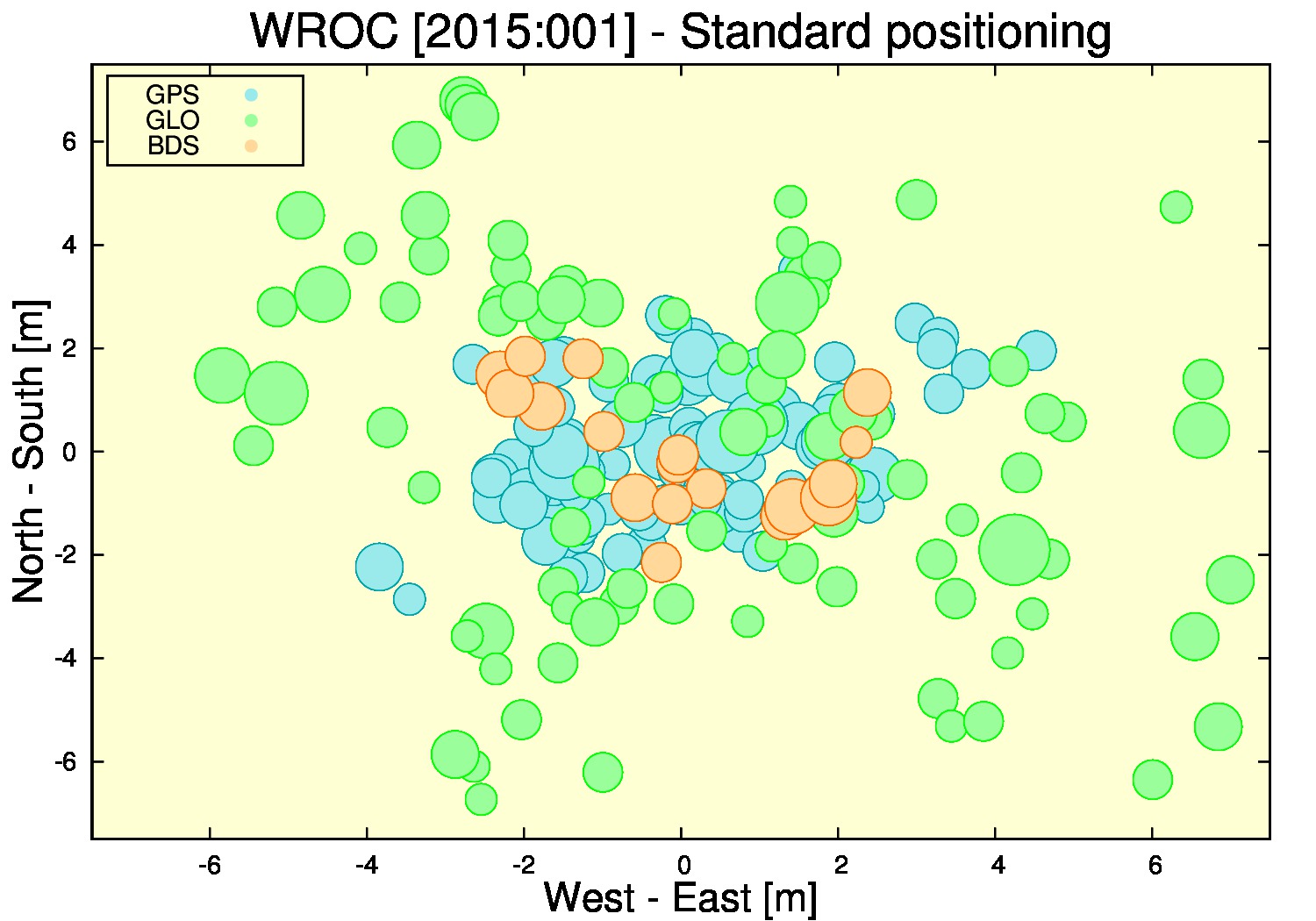 WROC [2015:001] - Standard positioning

GPS
GLO
BDS

North - South [m]

6
4
2
0
-2
-4
-6

-6 -4 -2 0 2 4 6

West - East [m]